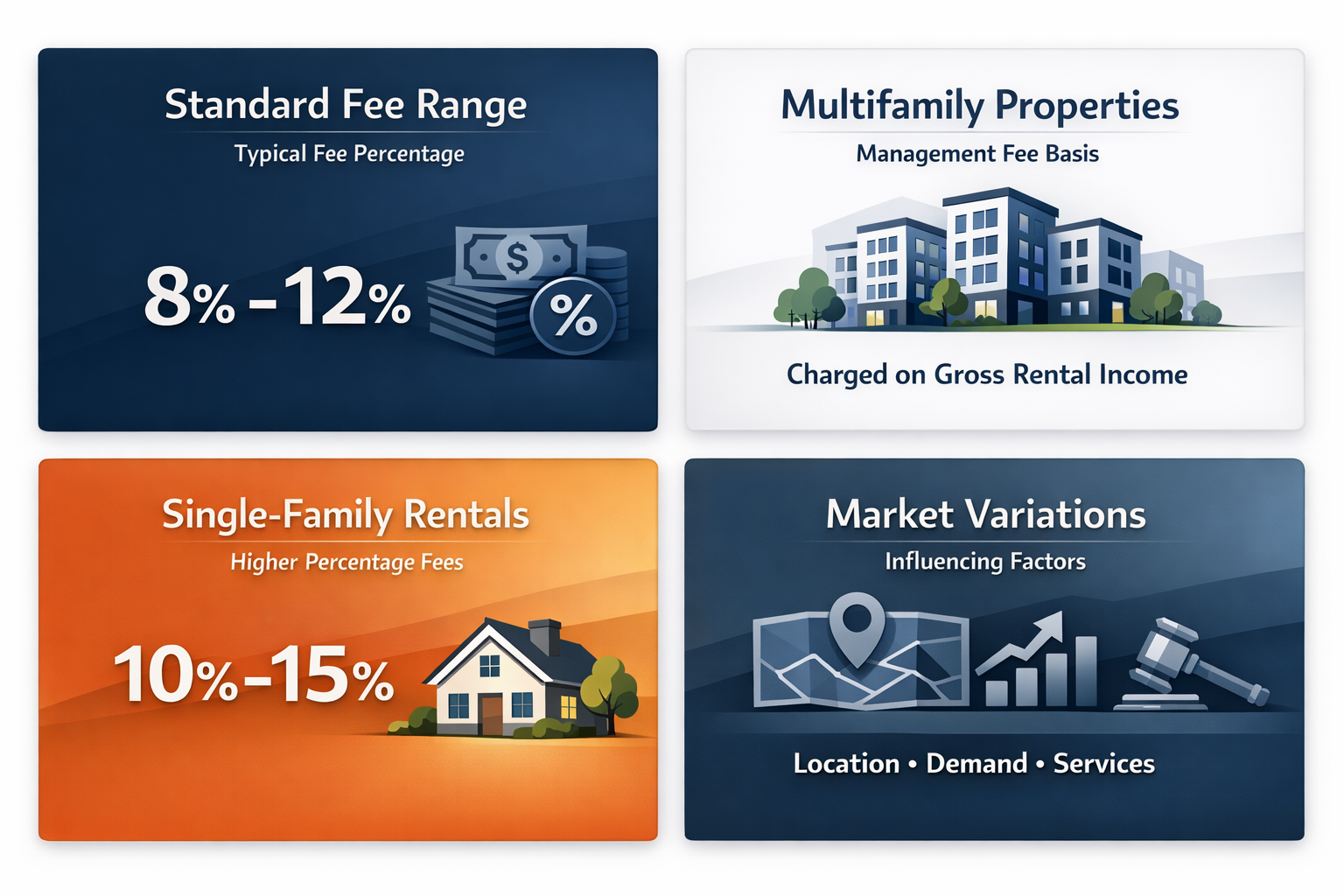 Standard Fee Range
Typical Fee Percentage
8%–12%
$
%

Multifamily Properties
Management Fee Basis
Charged on Gross Rental Income

Single-Family Rentals
Higher Percentage Fees
10%–15%

Market Variations
Influencing Factors
Location • Demand • Services